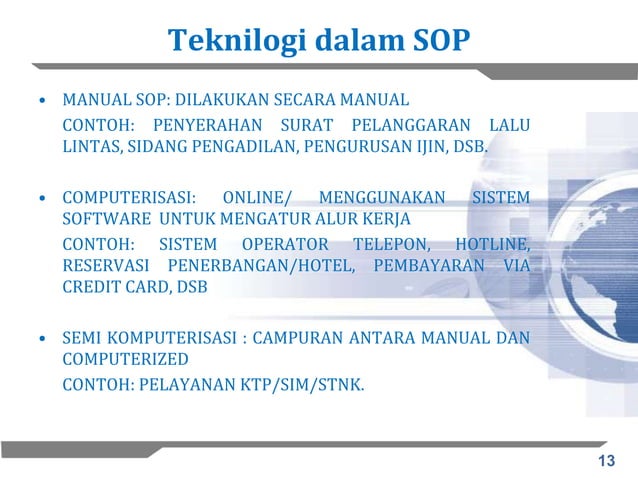 Teknilogi dalam SOP

• MANUAL SOP: DILAKUKAN SECARA MANUAL
CONTOH: PENYERAHAN SURAT PELANGGARAN LALU LINTAS, SIDANG PENGADILAN, PENGURUSAN IJIN, DSB.

• COMPUTERISASI: ONLINE/ MENGGUNAKAN SISTEM SOFTWARE UNTUK MENGATUR ALUR KERJA
CONTOH: SISTEM OPERATOR TELEPON, HOTLINE, RESERVASI PENERBANGAN/HOTEL, PEMBAYARAN VIA CREDIT CARD, DSB

• SEMI KOMPUTERISASI : CAMPURAN ANTARA MANUAL DAN COMPUTERIZED
CONTOH: PELAYANAN KTP/SIM/STNK.

13